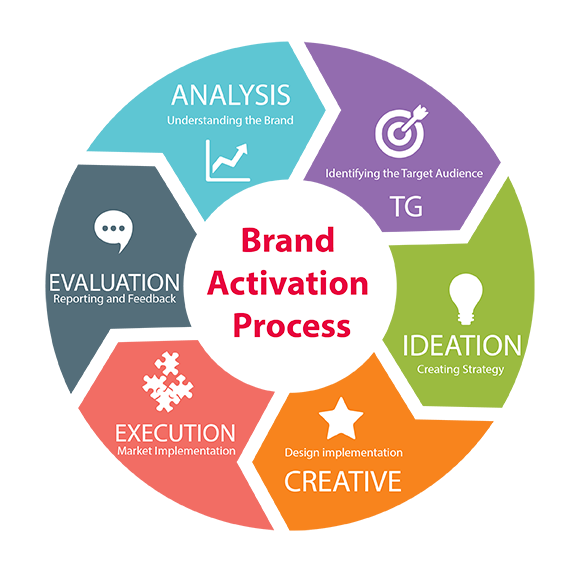 Brand Activation Process

ANALYSIS
Understanding the Brand

Identifying the Target Audience
TG

IDEATION
Creating Strategy

Design implementation
CREATIVE

EXECUTION
Market Implementation

EVALUATION
Reporting and Feedback